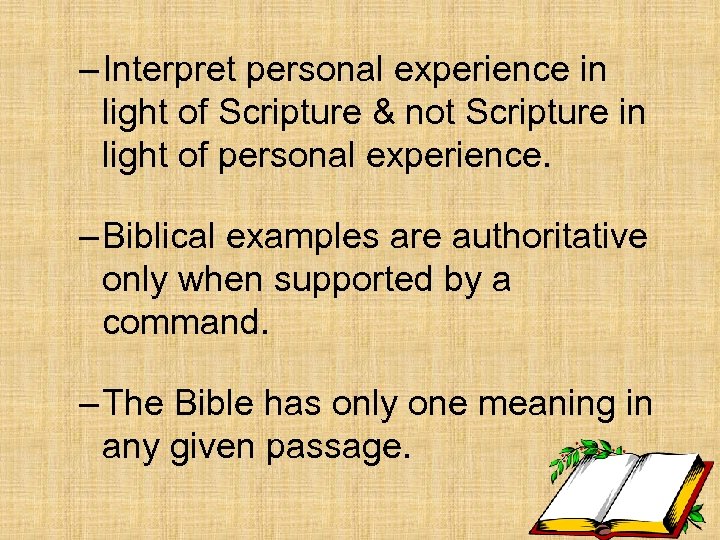 – Interpret personal experience in light of Scripture & not Scripture in light of personal experience.

– Biblical examples are authoritative only when supported by a command.

– The Bible has only one meaning in any given passage.